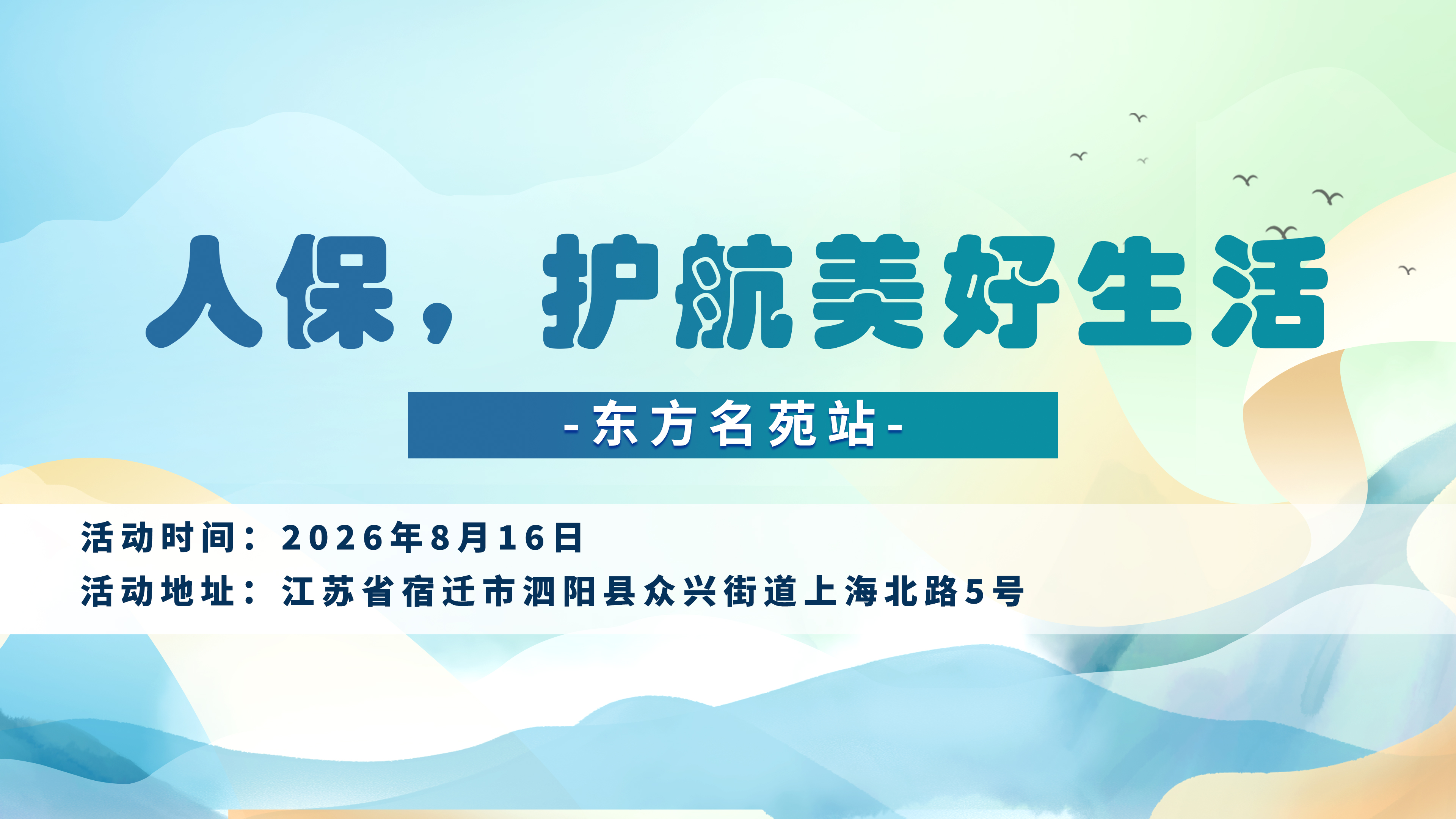 人保，护航美好生活

-东方名苑站-

活动时间：2026年8月16日

活动地址：江苏省宿迁市泗阳县众兴街道上海北路5号